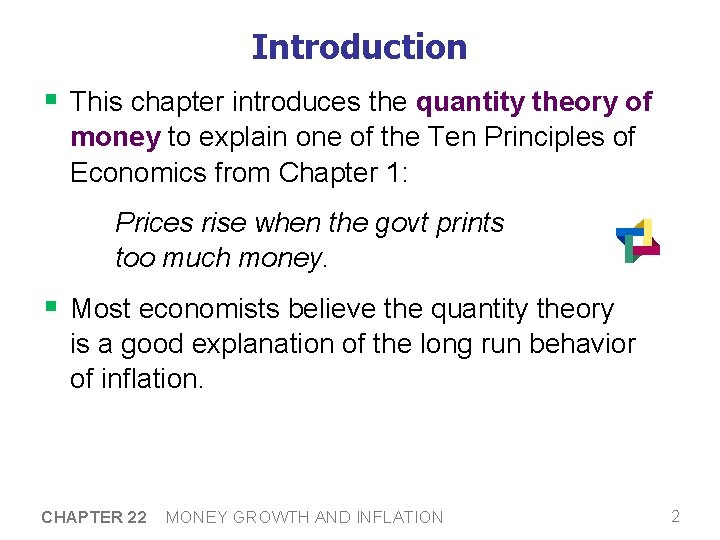 Introduction

▪ This chapter introduces the quantity theory of money to explain one of the Ten Principles of Economics from Chapter 1:

Prices rise when the govt prints too much money.

▪ Most economists believe the quantity theory is a good explanation of the long run behavior of inflation.

CHAPTER 22 MONEY GROWTH AND INFLATION 2